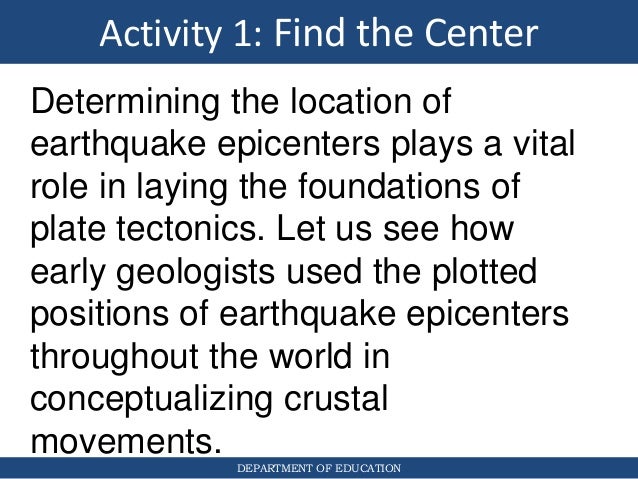 Activity 1: Find the Center

Determining the location of earthquake epicenters plays a vital role in laying the foundations of plate tectonics. Let us see how early geologists used the plotted positions of earthquake epicenters throughout the world in conceptualizing crustal movements.

DEPARTMENT OF EDUCATION